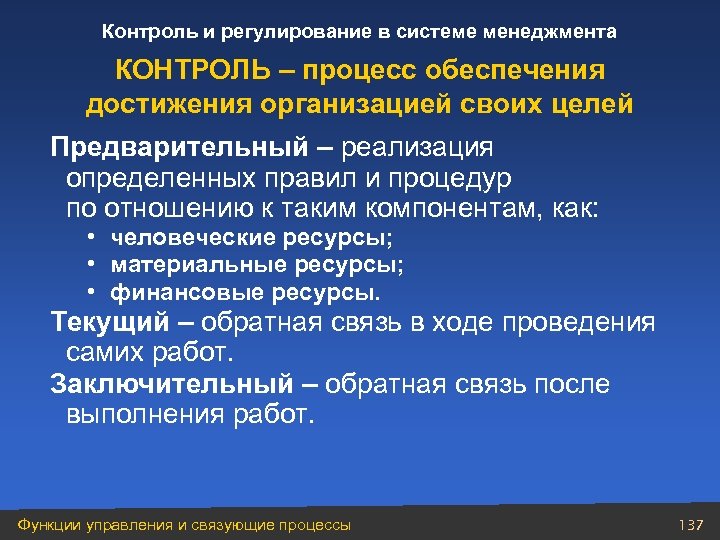 Контроль и регулирование в системе менеджмента

КОНТРОЛЬ – процесс обеспечения достижения организацией своих целей

Предварительный – реализация определенных правил и процедур по отношению к таким компонентам, как:
• человеческие ресурсы;
• материальные ресурсы;
• финансовые ресурсы.

Текущий – обратная связь в ходе проведения самих работ.

Заключительный – обратная связь после выполнения работ.

Функции управления и связующие процессы

137